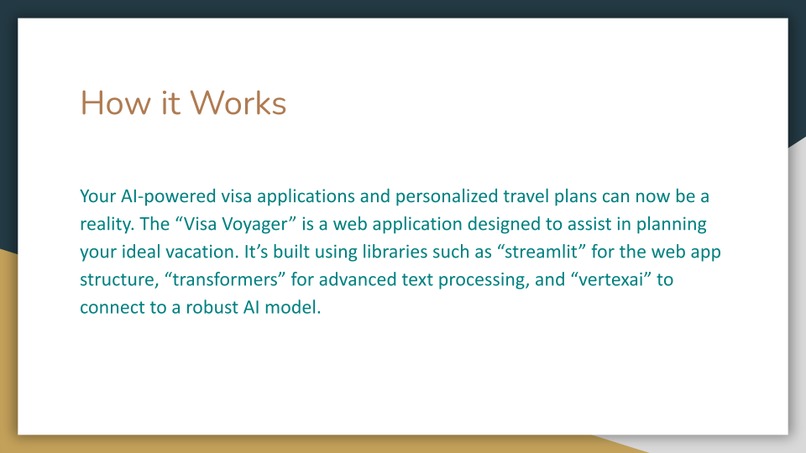 How it Works

Your AI-powered visa applications and personalized travel plans can now be a reality. The “Visa Voyager” is a web application designed to assist in planning your ideal vacation. It’s built using libraries such as “streamlit” for the web app structure, “transformers” for advanced text processing, and “vertexai” to connect to a robust AI model.